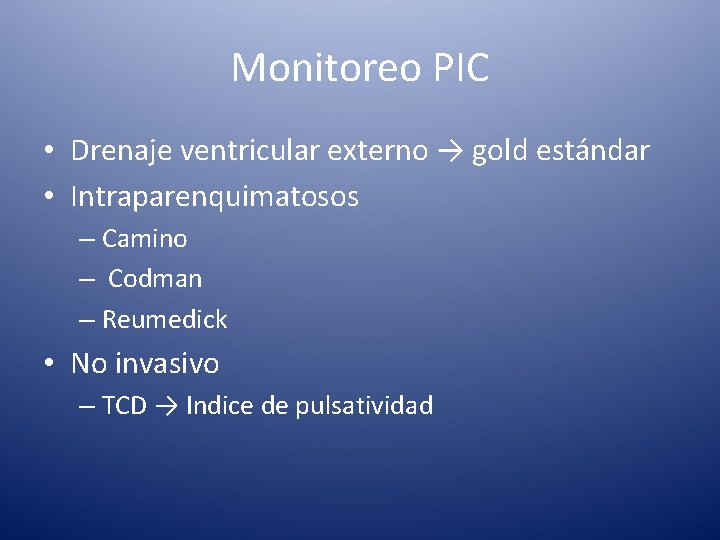 Monitoreo PIC

• Drenaje ventricular externo → gold estándar
• Intraparenquimatosos
– Camino
– Codman
– Reumedick
• No invasivo
– TCD → Indice de pulsatividad